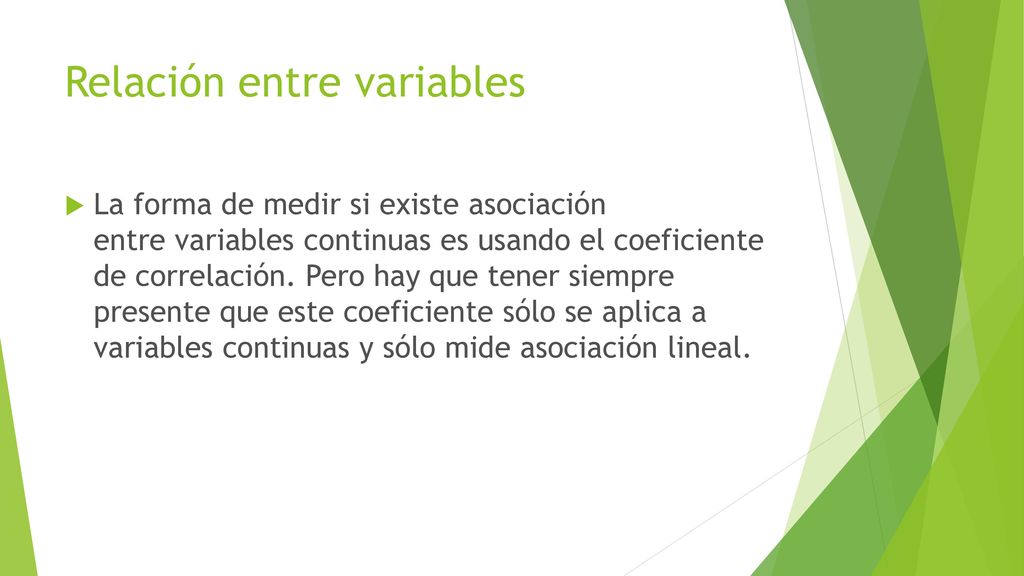 Relación entre variables

La forma de medir si existe asociación entre variables continuas es usando el coeficiente de correlación. Pero hay que tener siempre presente que este coeficiente sólo se aplica a variables continuas y sólo mide asociación lineal.